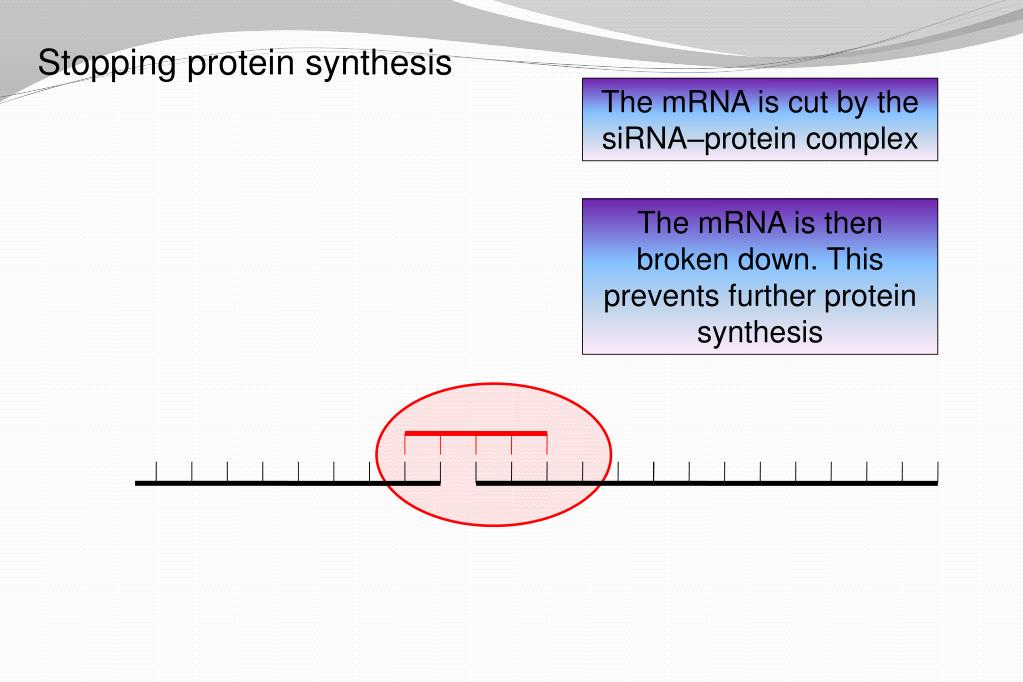 Stopping protein synthesis

The mRNA is cut by the siRNA–protein complex

The mRNA is then broken down. This prevents further protein synthesis